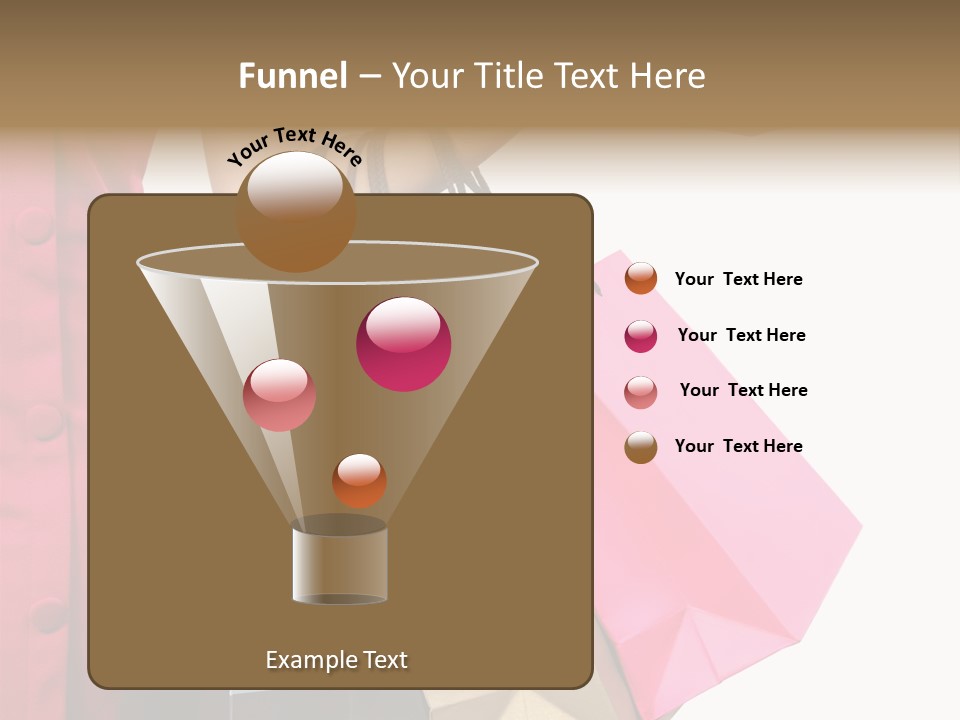 Funnel – Your Title Text Here

Your Text Here

Your Text Here

Your Text Here

Your Text Here

Your Text Here

Example Text